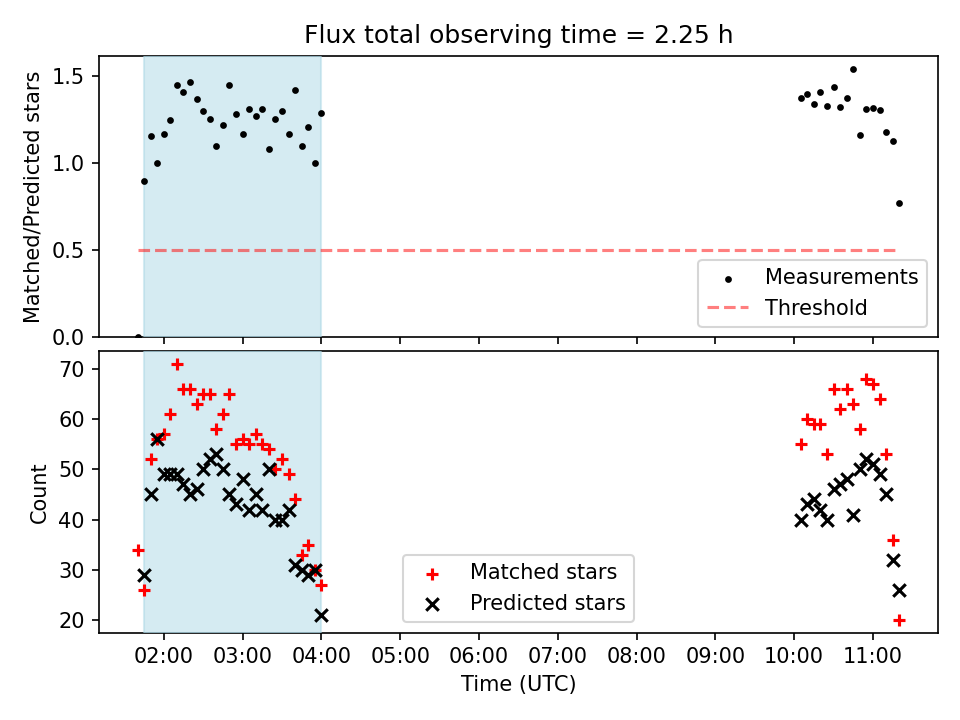 Flux total observing time = 2.25 h

Matched/Predicted stars

1.5
1.0
0.5
0.0

Measurements
Threshold

Count

70
60
50
40
30
20

Matched stars
Predicted stars

02:00 03:00 04:00 05:00 06:00 07:00 08:00 09:00 10:00 11:00

Time (UTC)